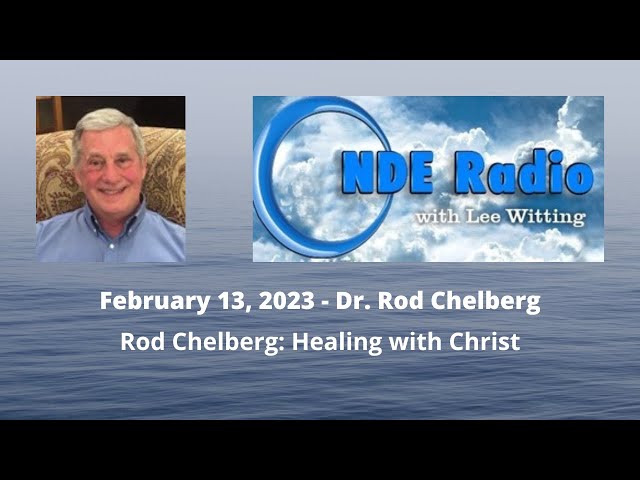 NDE Radio
with Lee Witting

February 13, 2023 - Dr. Rod Chelberg
Rod Chelberg: Healing with Christ